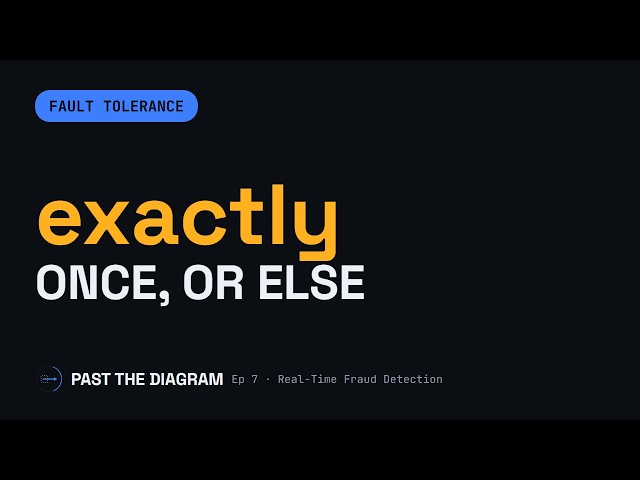 FAULT TOLERANCE

exactly
ONCE, OR ELSE

PAST THE DIAGRAM Ep 7 · Real-Time Fraud Detection